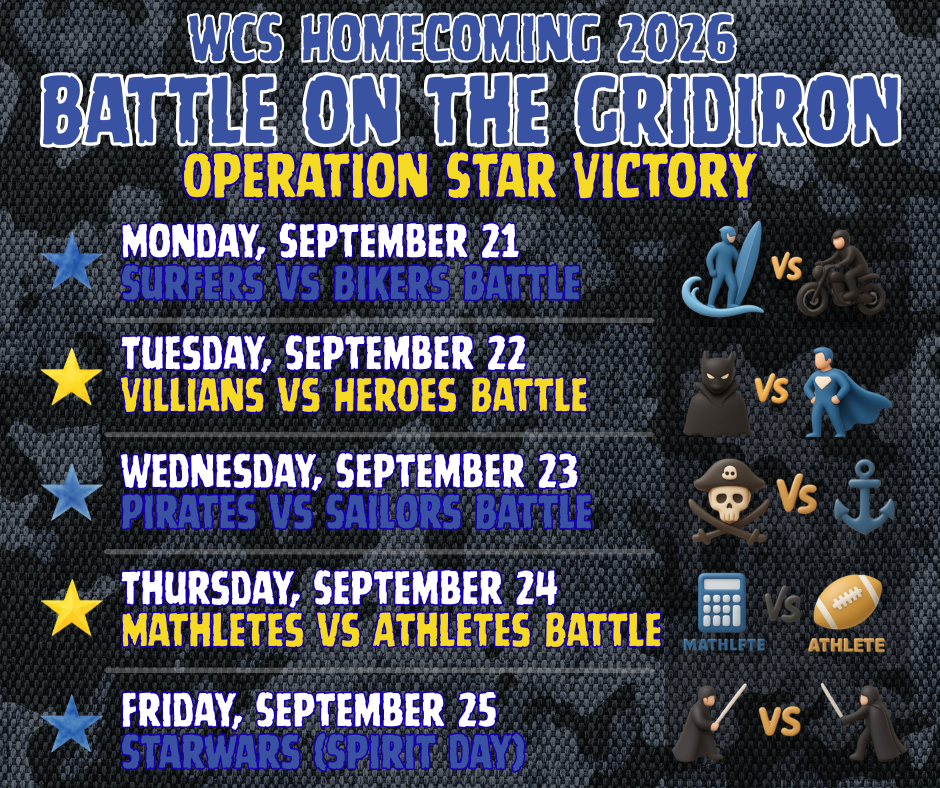 WCS HOMECOMING 2026
BATTLE ON THE GRIDIRON
OPERATION STAR VICTORY

MONDAY, SEPTEMBER 21
SURFERS VS BIKERS BATTLE

VS

TUESDAY, SEPTEMBER 22
VILLIANS VS HEROES BATTLE

VS

WEDNESDAY, SEPTEMBER 23
PIRATES VS SAILORS BATTLE

VS

THURSDAY, SEPTEMBER 24
MATHLETES VS ATHLETES BATTLE

MATHLETE VS ATHLETE

FRIDAY, SEPTEMBER 25
STARWARS (SPIRIT DAY)

VS